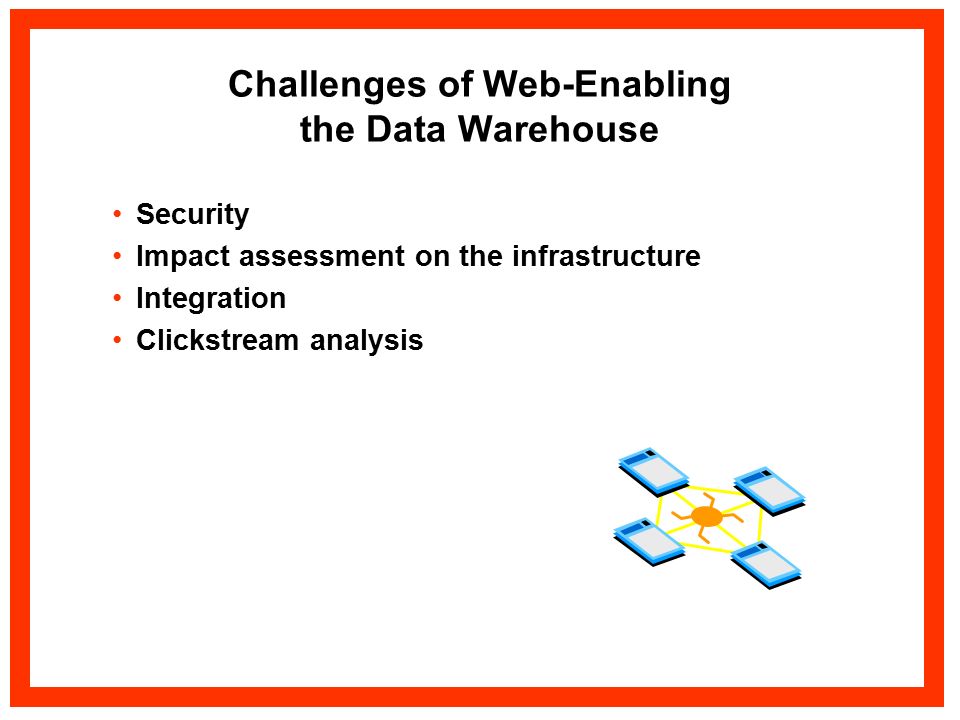 Challenges of Web-Enabling the Data Warehouse

• Security
• Impact assessment on the infrastructure
• Integration
• Clickstream analysis